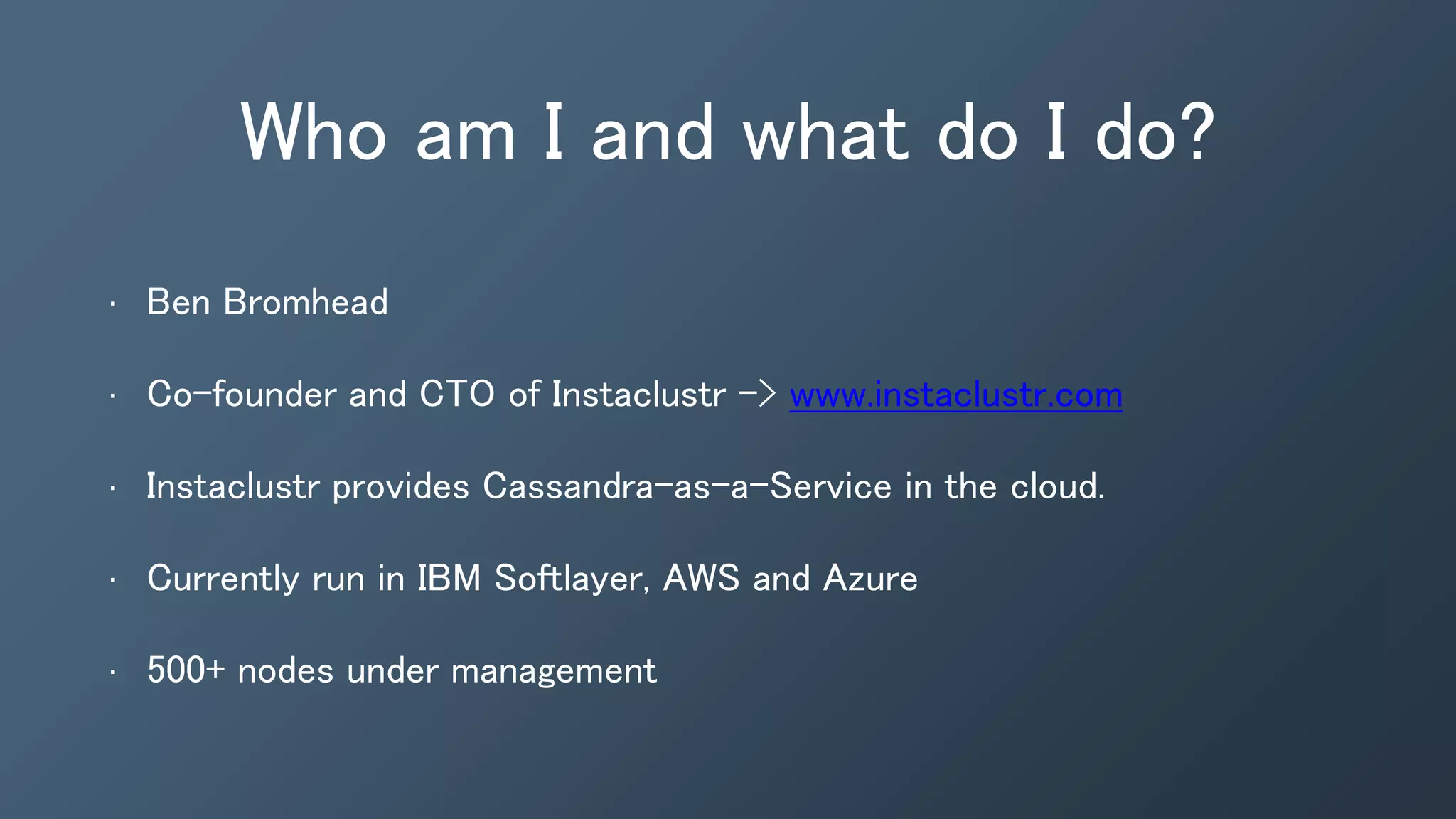 Who am I and what do I do?

· Ben Bromhead

· Co-founder and CTO of Instaclustr -> www.instaclustr.com

· Instaclustr provides Cassandra-as-a-Service in the cloud.

· Currently run in IBM Softlayer, AWS and Azure

· 500+ nodes under management